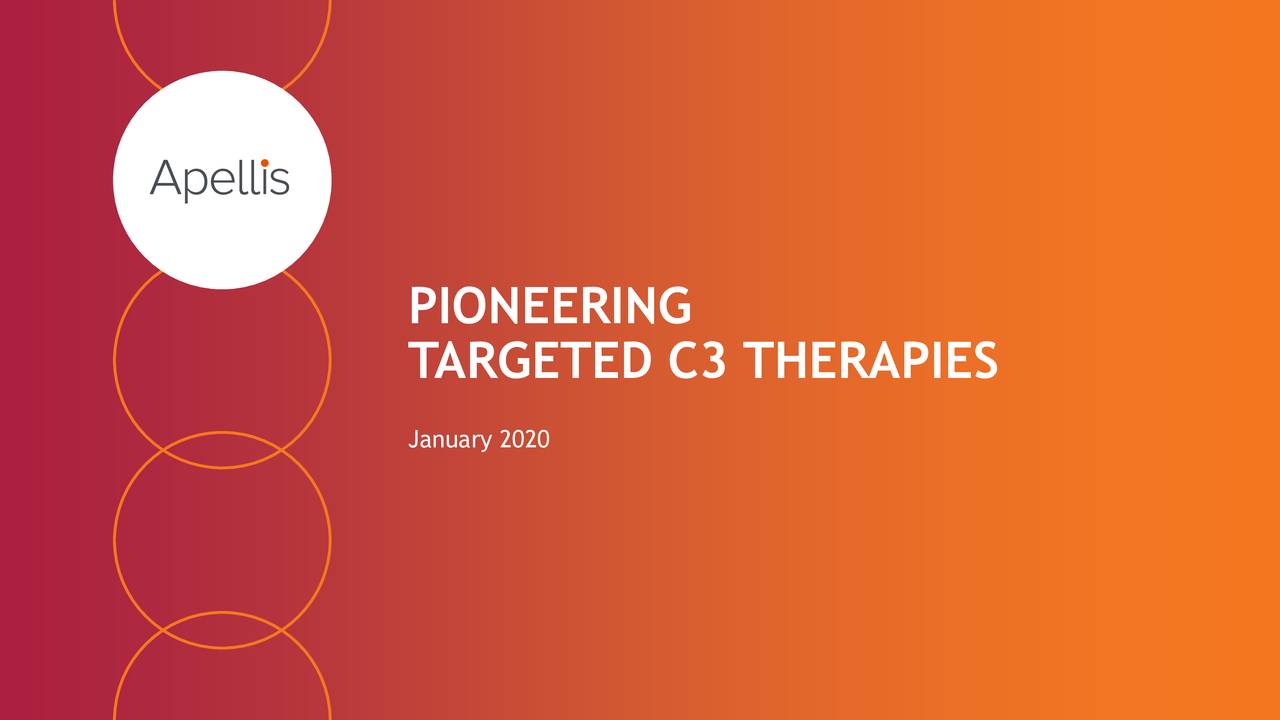 Apellis

PIONEERING
TARGETED C3 THERAPIES

January 2020